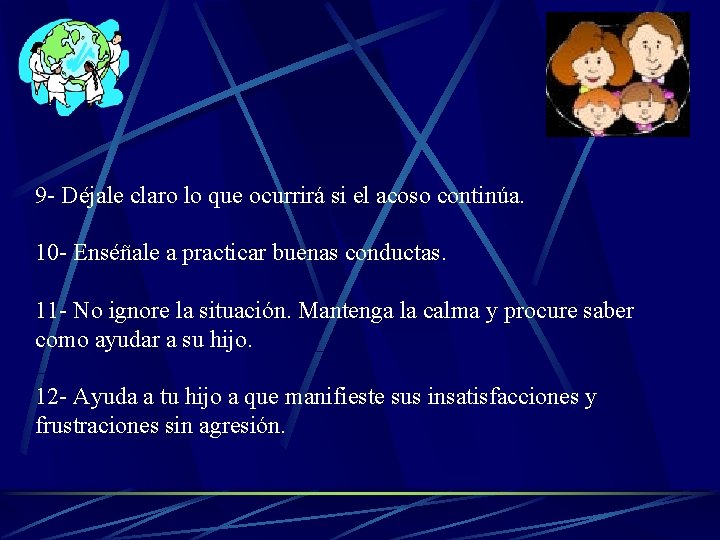 9- Déjale claro lo que ocurrirá si el acoso continúa.

10- Enséñale a practicar buenas conductas.

11- No ignore la situación. Mantenga la calma y procure saber como ayudar a su hijo.

12- Ayuda a tu hijo a que manifieste sus insatisfacciones y frustraciones sin agresión.